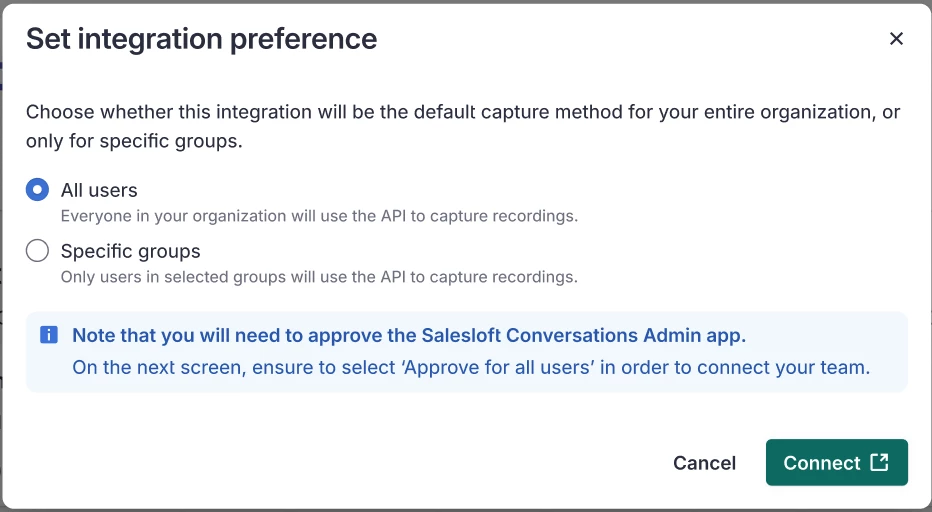 Set integration preference

×

Choose whether this integration will be the default capture method for your entire organization, or only for specific groups.

All users
Everyone in your organization will use the API to capture recordings.

Specific groups
Only users in selected groups will use the API to capture recordings.

Note that you will need to approve the Salesloft Conversations Admin app.
On the next screen, ensure to select 'Approve for all users' in order to connect your team.

Cancel

Connect